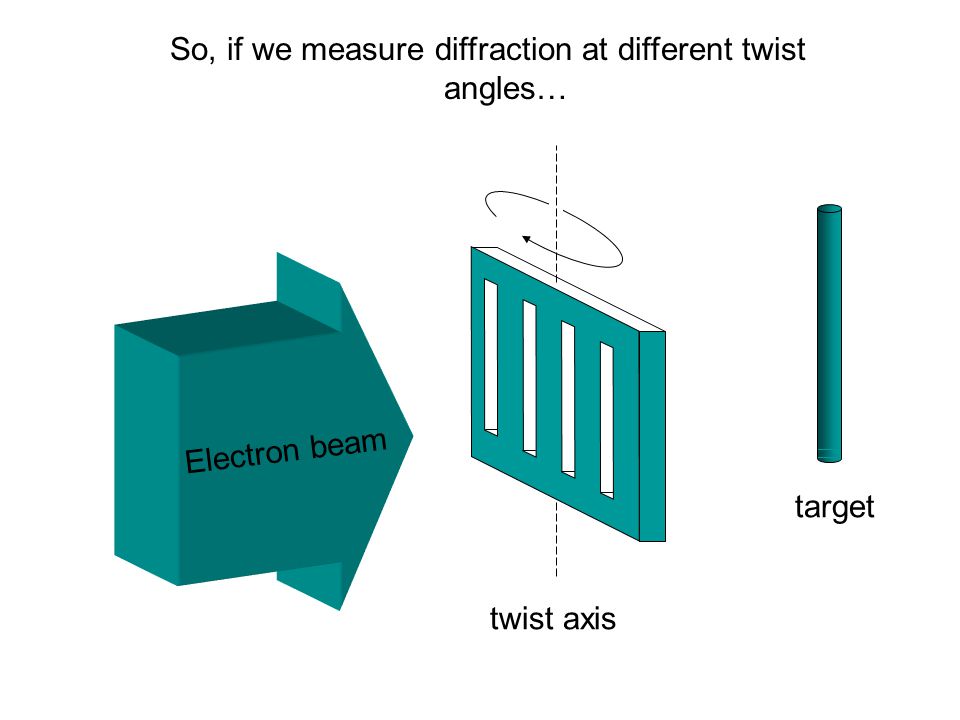 So, if we measure diffraction at different twist angles…

Electron beam

target

twist axis